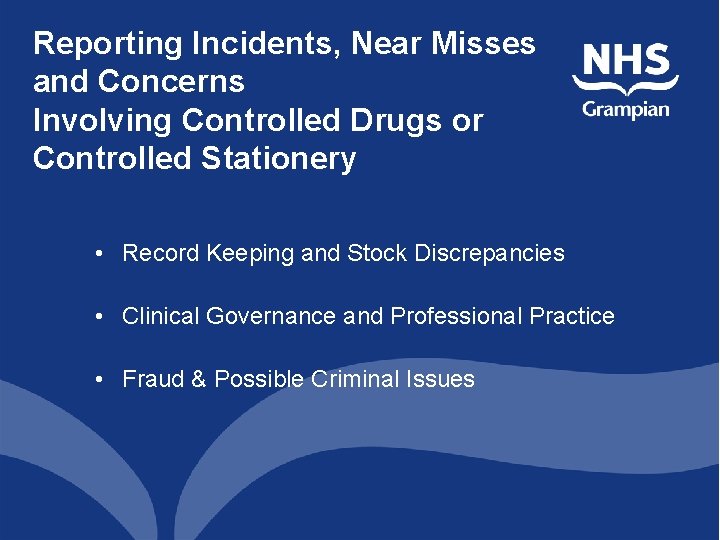 Reporting Incidents, Near Misses and Concerns
Involving Controlled Drugs or Controlled Stationery

NHS
Grampian

• Record Keeping and Stock Discrepancies

• Clinical Governance and Professional Practice

• Fraud & Possible Criminal Issues